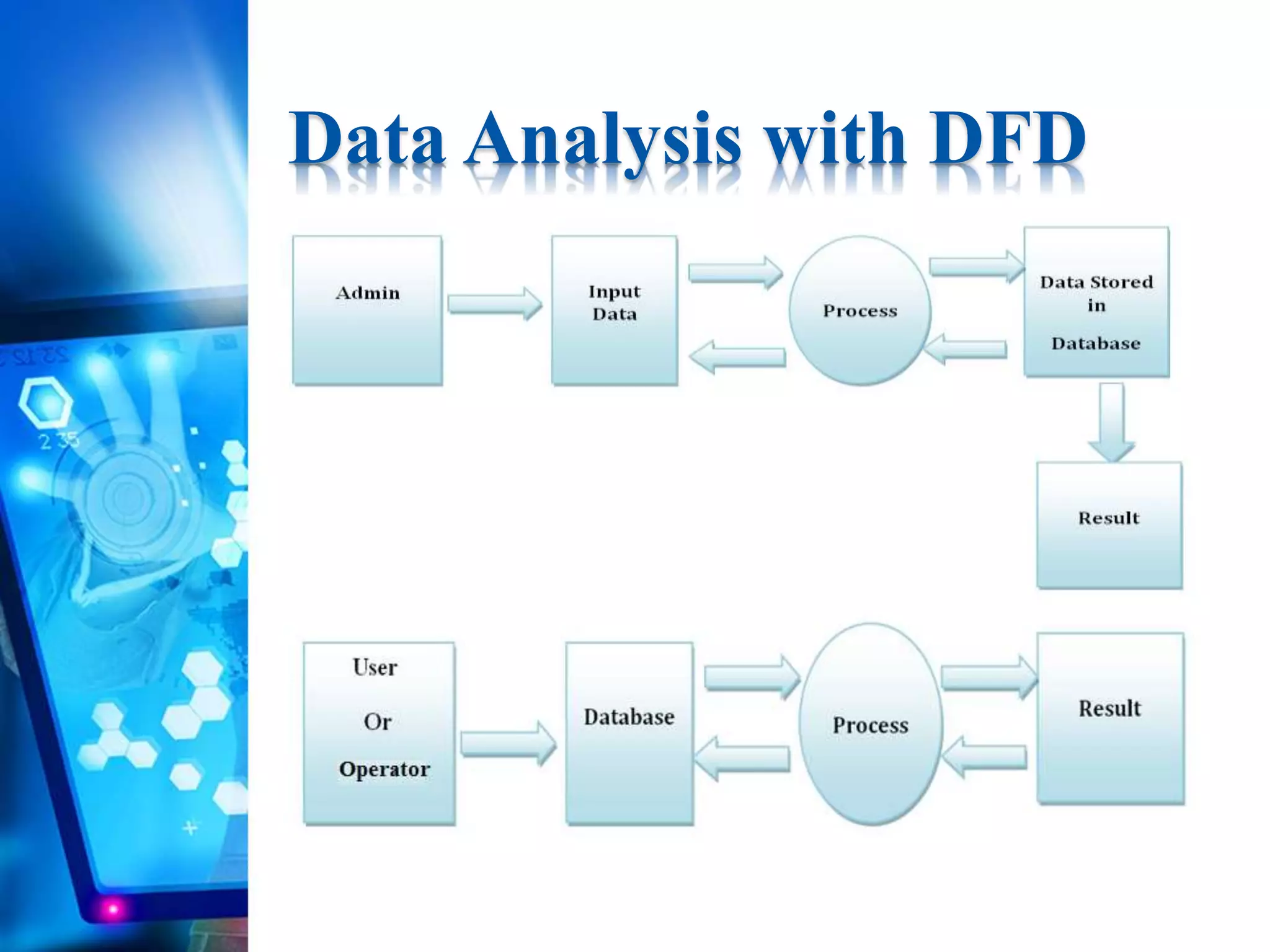 Data Analysis with DFD

Admin

Input Data

Process

Data Stored in Database

Result

User Or Operator

Database

Process

Result